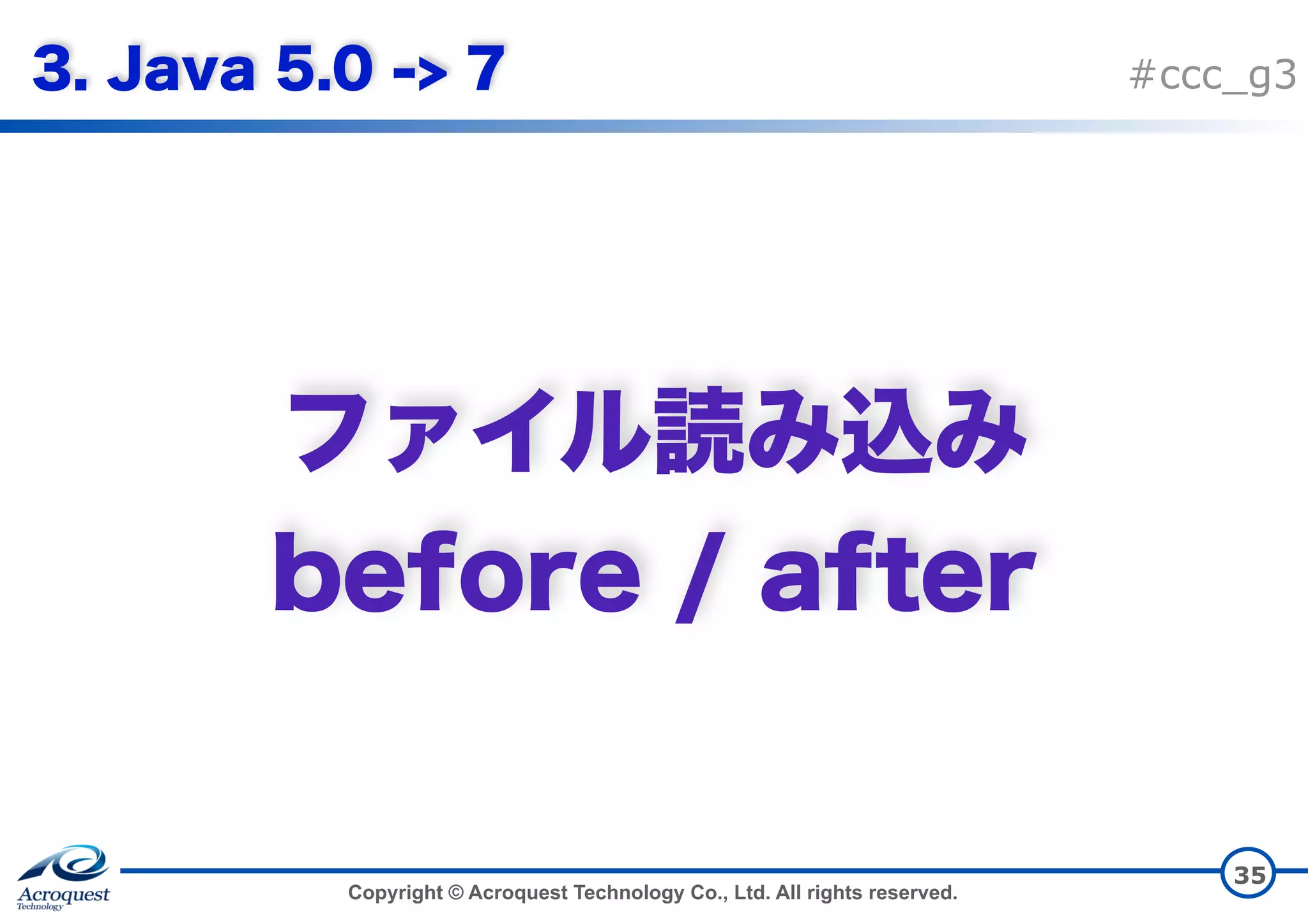 3. Java 5.0 -> 7

#ccc_g3

ファイル読み込み
before / after

Acroquest
Technology

Copyright © Acroquest Technology Co., Ltd. All rights reserved.

35